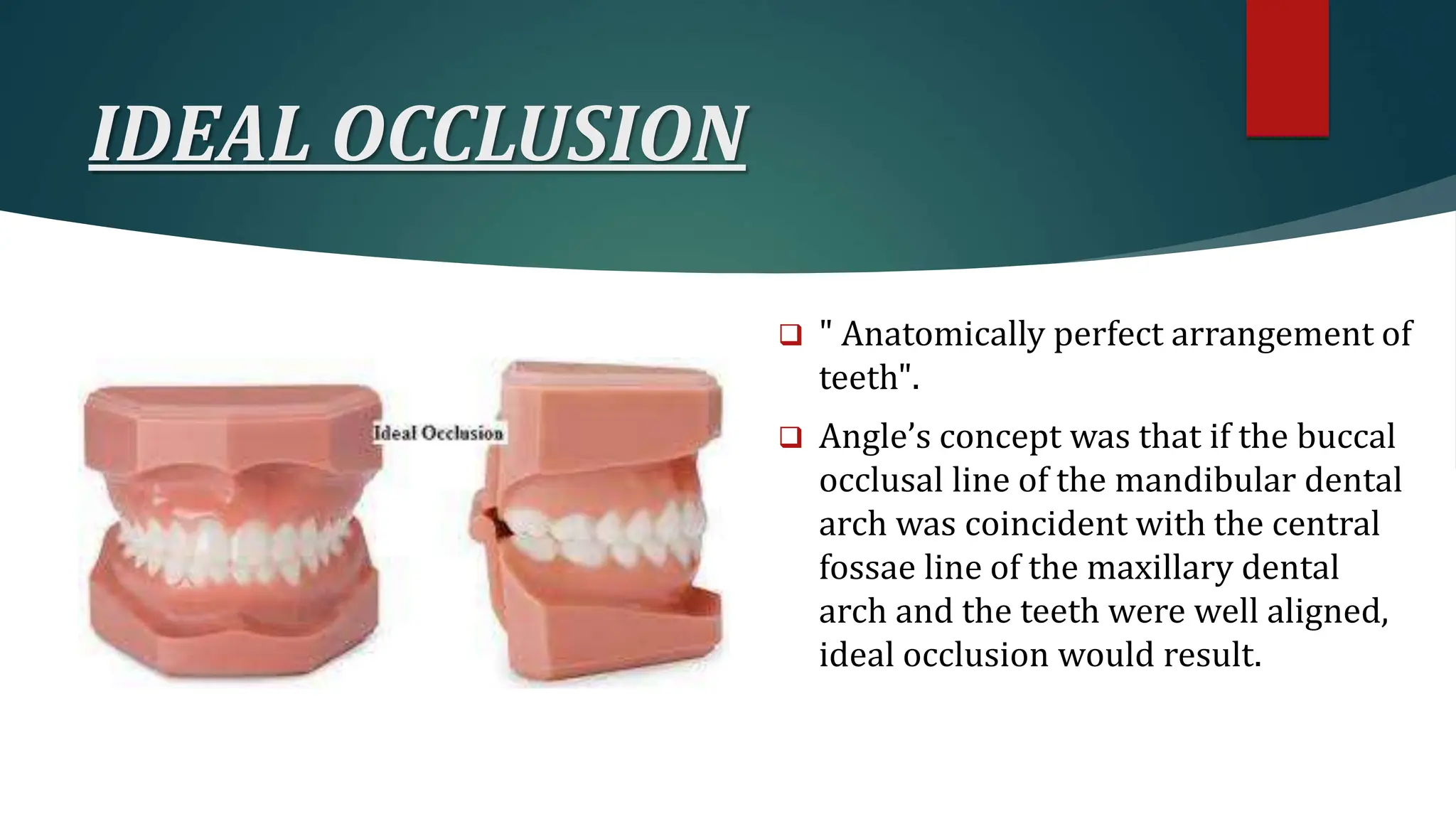 IDEAL OCCLUSION

Ideal Occlusion

❑ " Anatomically perfect arrangement of teeth".

❑ Angle’s concept was that if the buccal occlusal line of the mandibular dental arch was coincident with the central fossae line of the maxillary dental arch and the teeth were well aligned, ideal occlusion would result.